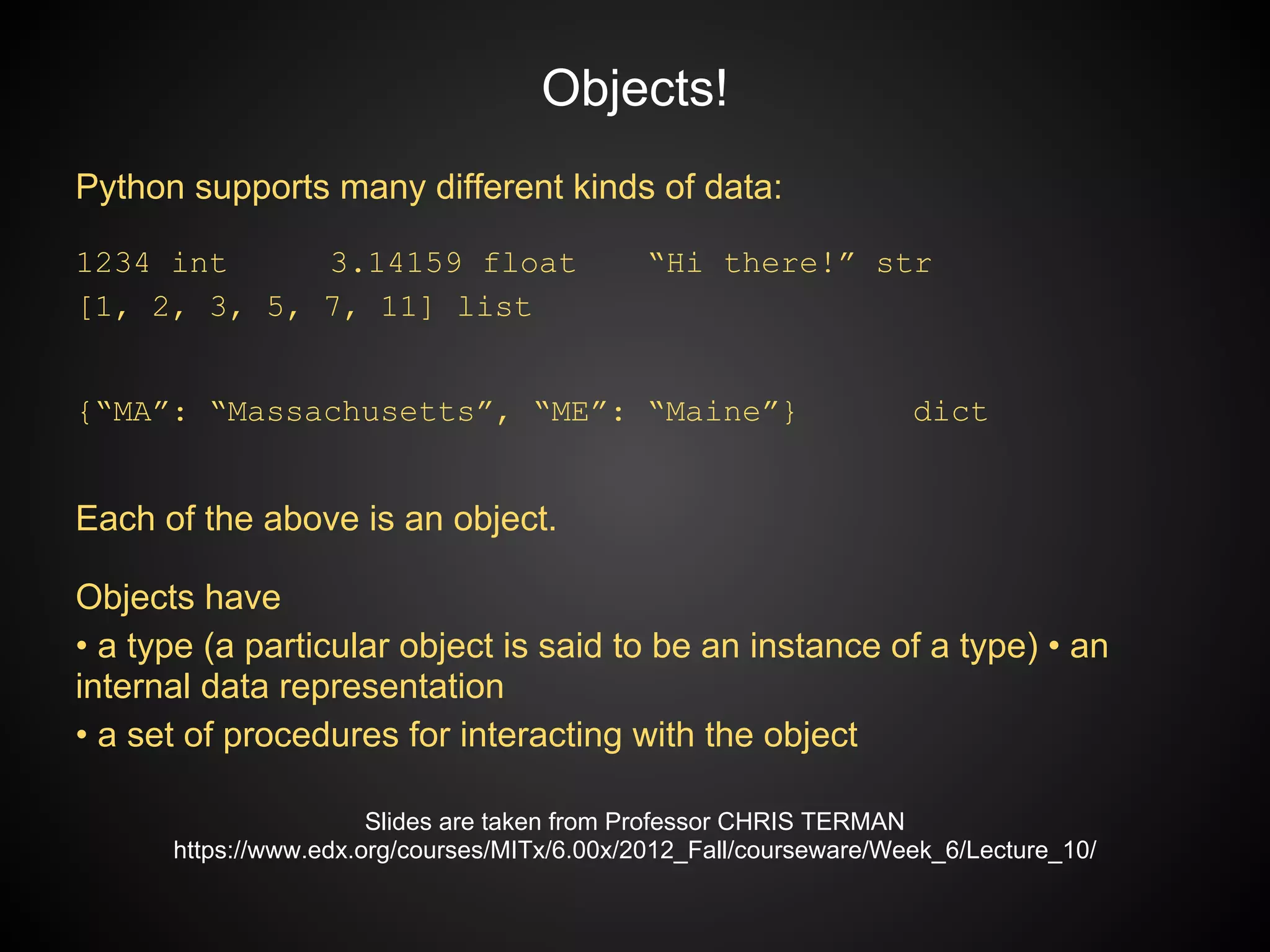 Objects!

Python supports many different kinds of data:

1234 int 3.14159 float “Hi there!” str
[1, 2, 3, 5, 7, 11] list

{“MA”: “Massachusetts”, “ME”: “Maine”} dict

Each of the above is an object.

Objects have
• a type (a particular object is said to be an instance of a type) • an internal data representation
• a set of procedures for interacting with the object

Slides are taken from Professor CHRIS TERMAN
https://www.edx.org/courses/MITx/6.00x/2012_Fall/courseware/Week_6/Lecture_10/